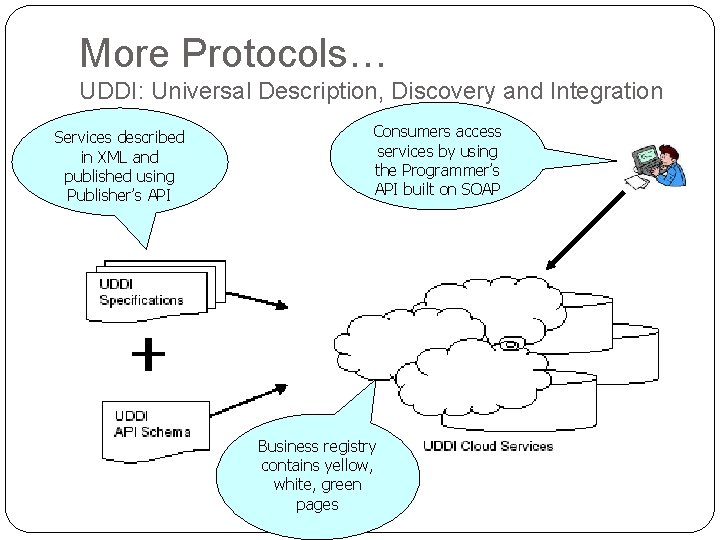 More Protocols…

UDDI: Universal Description, Discovery and Integration

Services described in XML and published using Publisher's API

Consumers access services by using the Programmer's API built on SOAP

UDDI Specifications

+

UDDI API Schema

Business registry contains yellow, white, green pages

UDDI Cloud Services